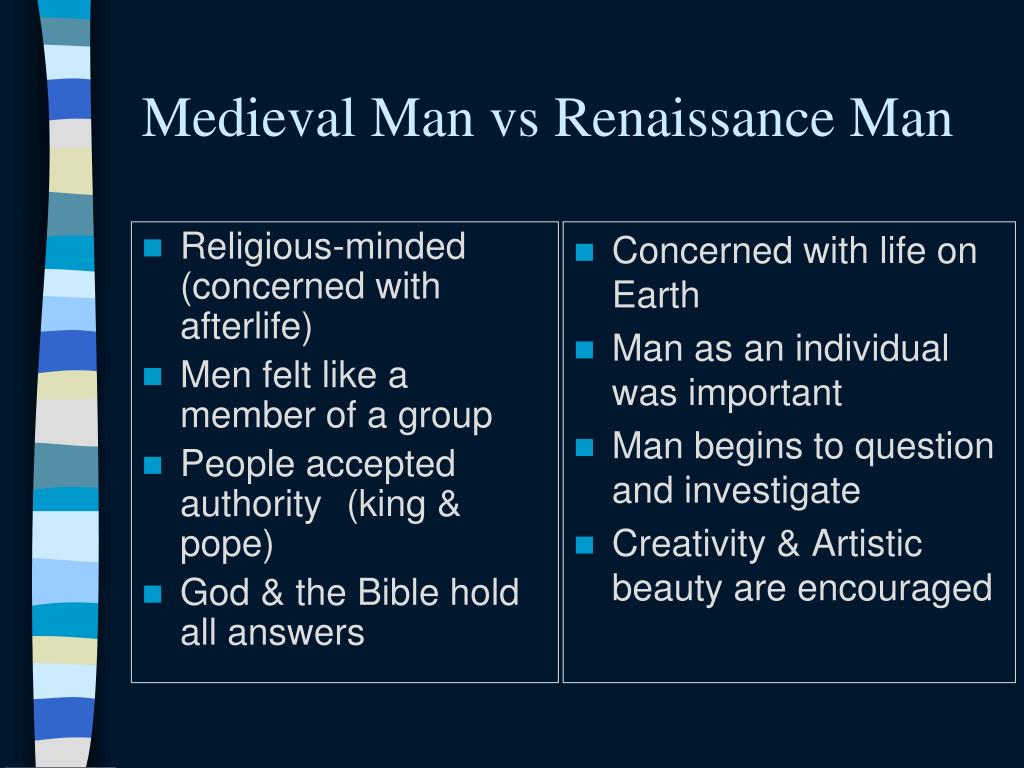 Medieval Man vs Renaissance Man

- Religious-minded (concerned with afterlife)
- Men felt like a member of a group
- People accepted authority (king & pope)
- God & the Bible hold all answers

- Concerned with life on Earth
- Man as an individual was important
- Man begins to question and investigate
- Creativity & Artistic beauty are encouraged